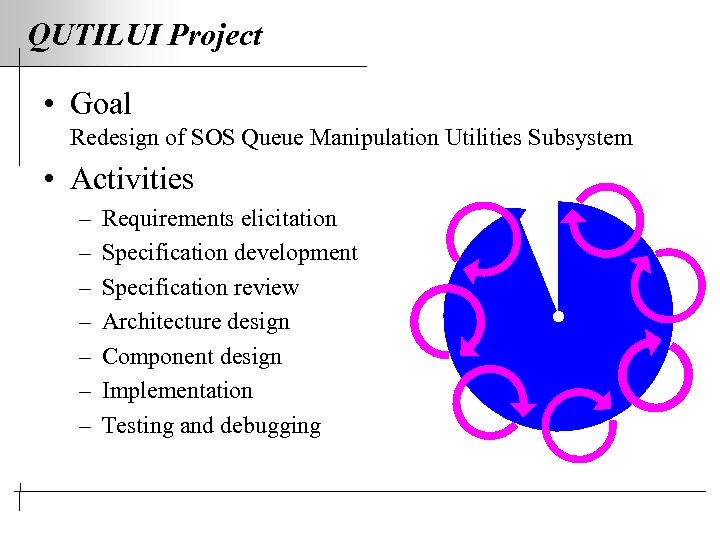 QUTILUI Project

• Goal
Redesign of SOS Queue Manipulation Utilities Subsystem

• Activities
– Requirements elicitation
– Specification development
– Specification review
– Architecture design
– Component design
– Implementation
– Testing and debugging